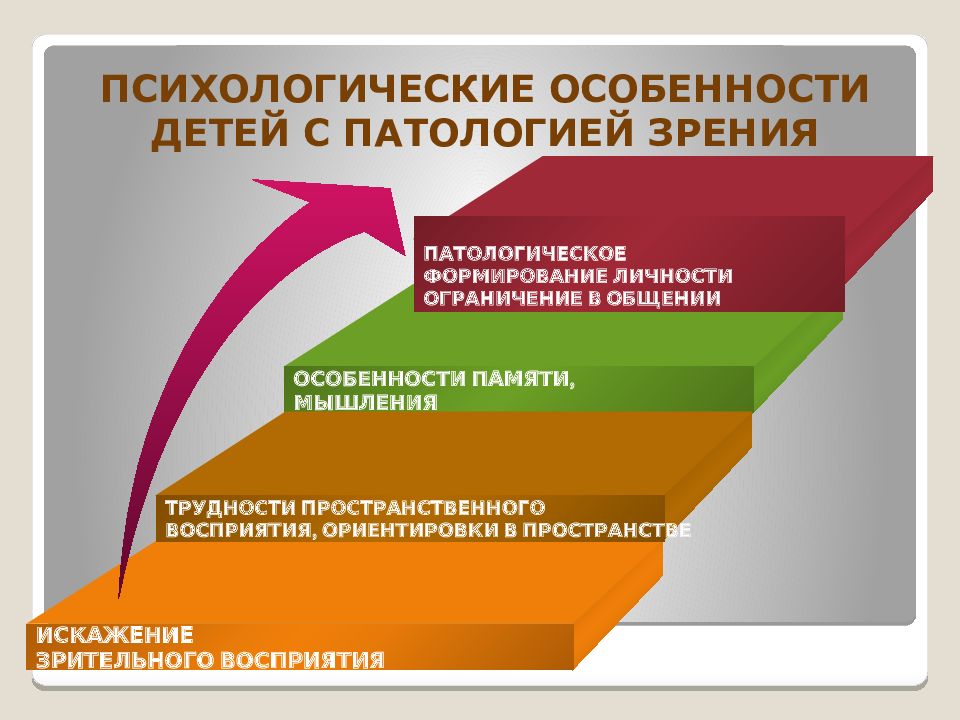 ПСИХОЛОГИЧЕСКИЕ ОСОБЕННОСТИ ДЕТЕЙ С ПАТОЛОГИЕЙ ЗРЕНИЯ

ПАТОЛОГИЧЕСКОЕ ФОРМИРОВАНИЕ ЛИЧНОСТИ ОГРАНИЧЕНИЕ В ОБЩЕНИИ

ОСОБЕННОСТИ ПАМЯТИ, МЫШЛЕНИЯ

ТРУДНОСТИ ПРОСТРАНСТВЕННОГО ВОСПРИЯТИЯ, ОРИЕНТИРОВКИ В ПРОСТРАНСТВЕ

ИСКАЖЕНИЕ ЗРИТЕЛЬНОГО ВОСПРИЯТИЯ